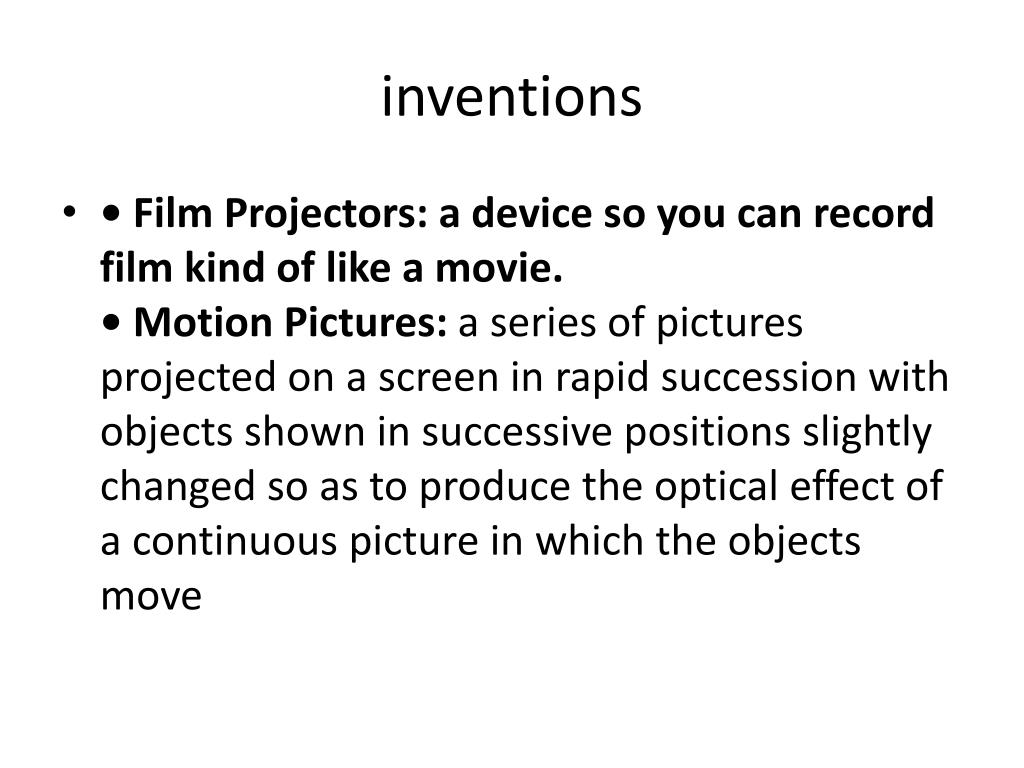 inventions

• • Film Projectors: a device so you can record film kind of like a movie.
• Motion Pictures: a series of pictures projected on a screen in rapid succession with objects shown in successive positions slightly changed so as to produce the optical effect of a continuous picture in which the objects move